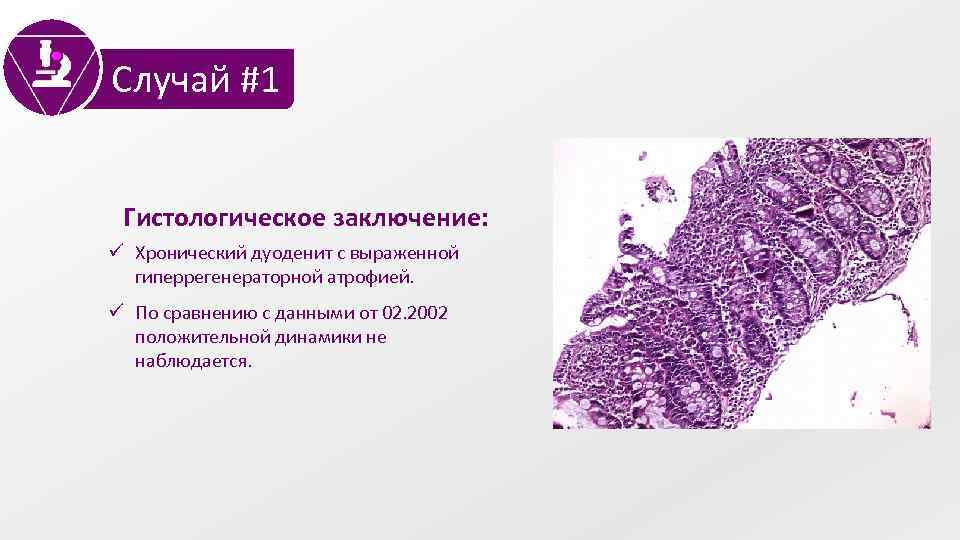 Случай #1

Гистологическое заключение:

✓ Хронический дуоденит с выраженной гиперрегенераторной атрофией.

✓ По сравнению с данными от 02.2002 положительной динамики не наблюдается.